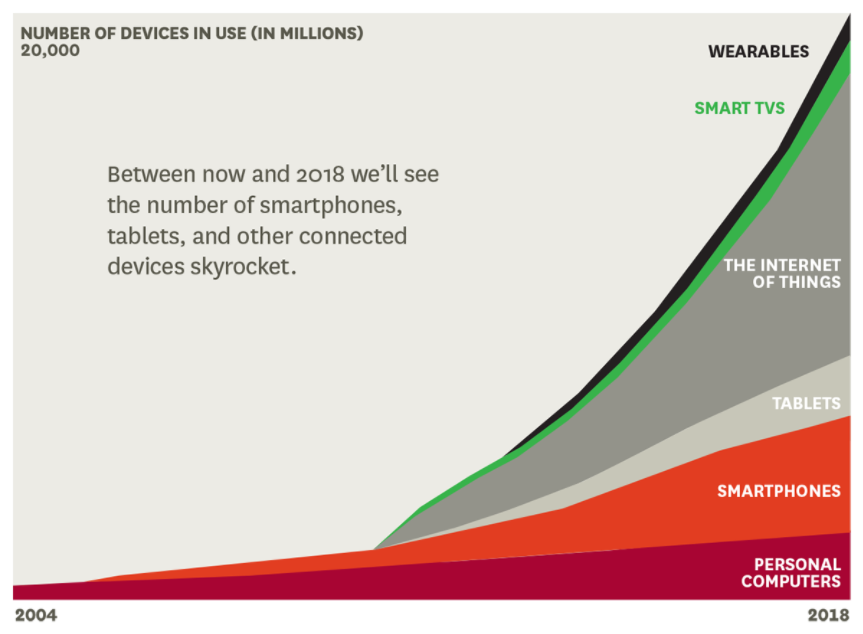 NUMBER OF DEVICES IN USE (IN MILLIONS)
20,000

Between now and 2018 we'll see the number of smartphones, tablets, and other connected devices skyrocket.

WEARABLES

SMART TVS

THE INTERNET OF THINGS

TABLETS

SMARTPHONES

PERSONAL COMPUTERS

2004

2018